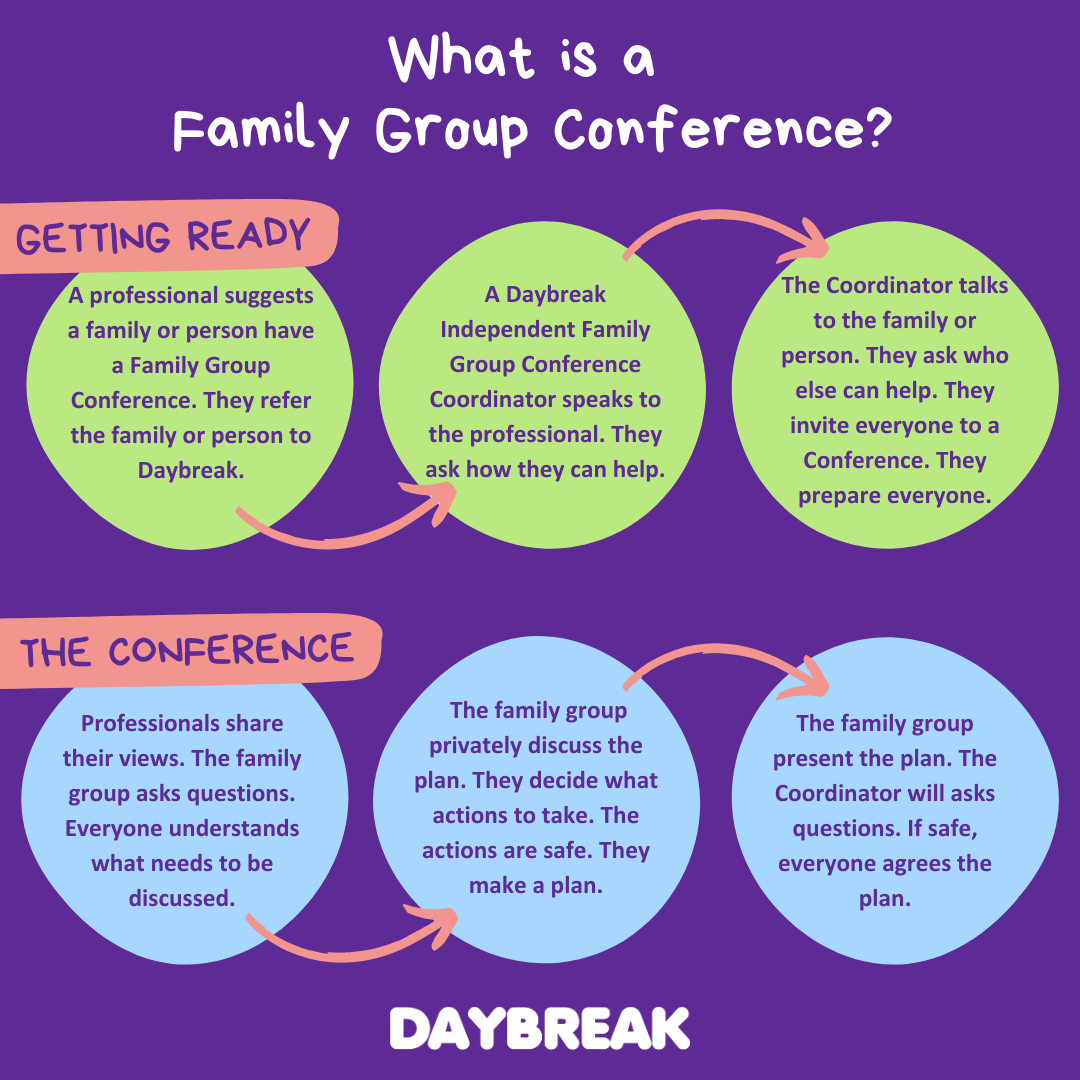 What is a Family Group Conference?

GETTING READY

A professional suggests a family or person have a Family Group Conference. They refer the family or person to Daybreak.

A Daybreak Independent Family Group Conference Coordinator speaks to the professional. They ask how they can help.

The Coordinator talks to the family or person. They ask who else can help. They invite everyone to a Conference. They prepare everyone.

THE CONFERENCE

Professionals share their views. The family group asks questions. Everyone understands what needs to be discussed.

The family group privately discuss the plan. They decide what actions to take. The actions are safe. They make a plan.

The family group present the plan. The Coordinator will asks questions. If safe, everyone agrees the plan.

DAYBREAK